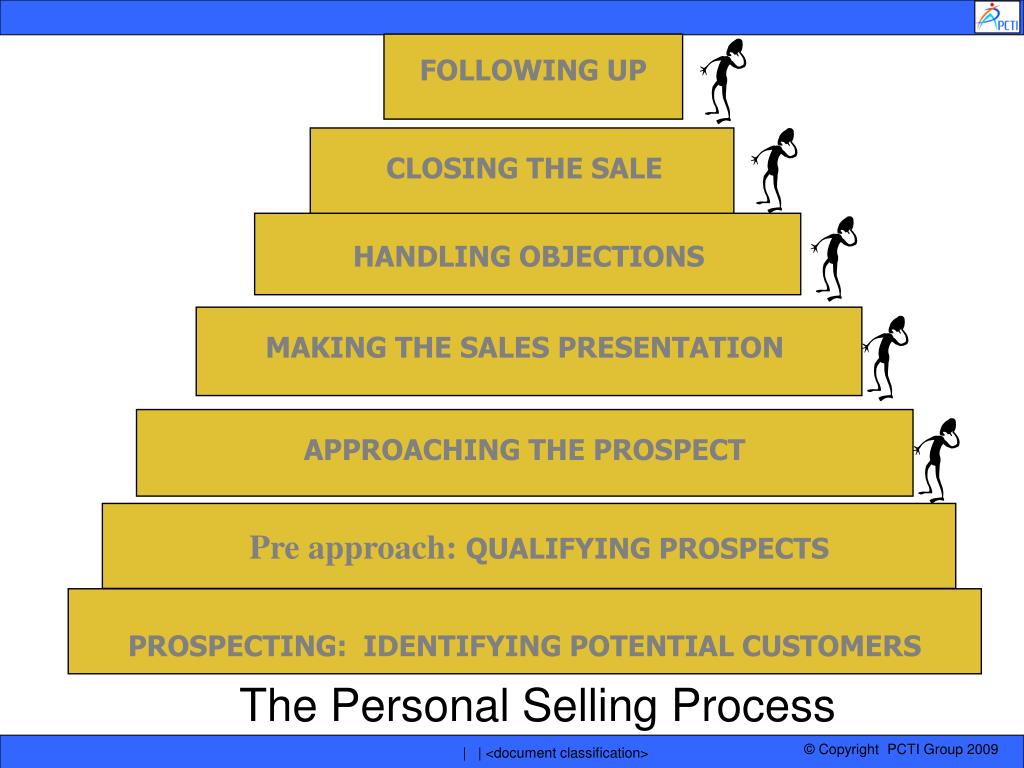 PCTI

FOLLOWING UP

CLOSING THE SALE

HANDLING OBJECTIONS

MAKING THE SALES PRESENTATION

APPROACHING THE PROSPECT

Pre approach: QUALIFYING PROSPECTS

PROSPECTING: IDENTIFYING POTENTIAL CUSTOMERS

The Personal Selling Process

| | <document classification>

© Copyright PCTI Group 2009